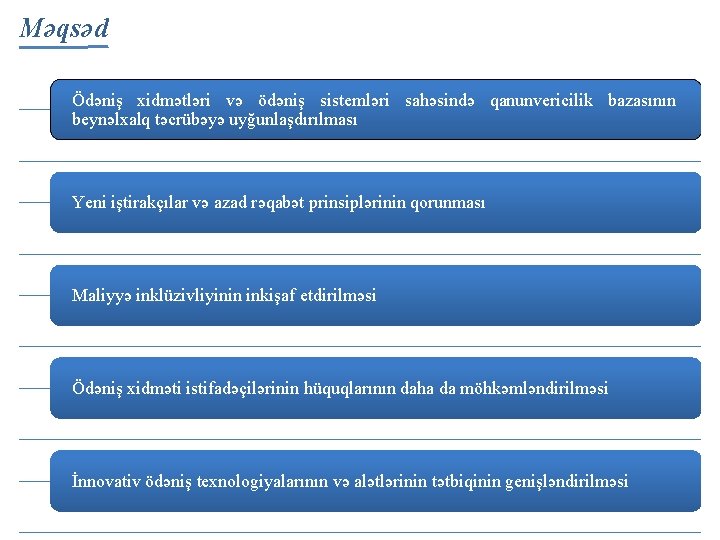 Məqsəd

Ödəniş xidmətləri və ödəniş sistemləri sahəsində qanunvericilik bazasının beynəlxalq təcrübəyə uyğunlaşdırılması

Yeni iştirakçılar və azad rəqabət prinsiplərinin qorunması

Maliyyə inklüzivliyinin inkişaf etdirilməsi

Ödəniş xidməti istifadəçilərinin hüquqlarının daha da möhkəmləndirilməsi

İnnovativ ödəniş texnologiyalarının və alətlərinin tətbiqinin genişləndirilməsi